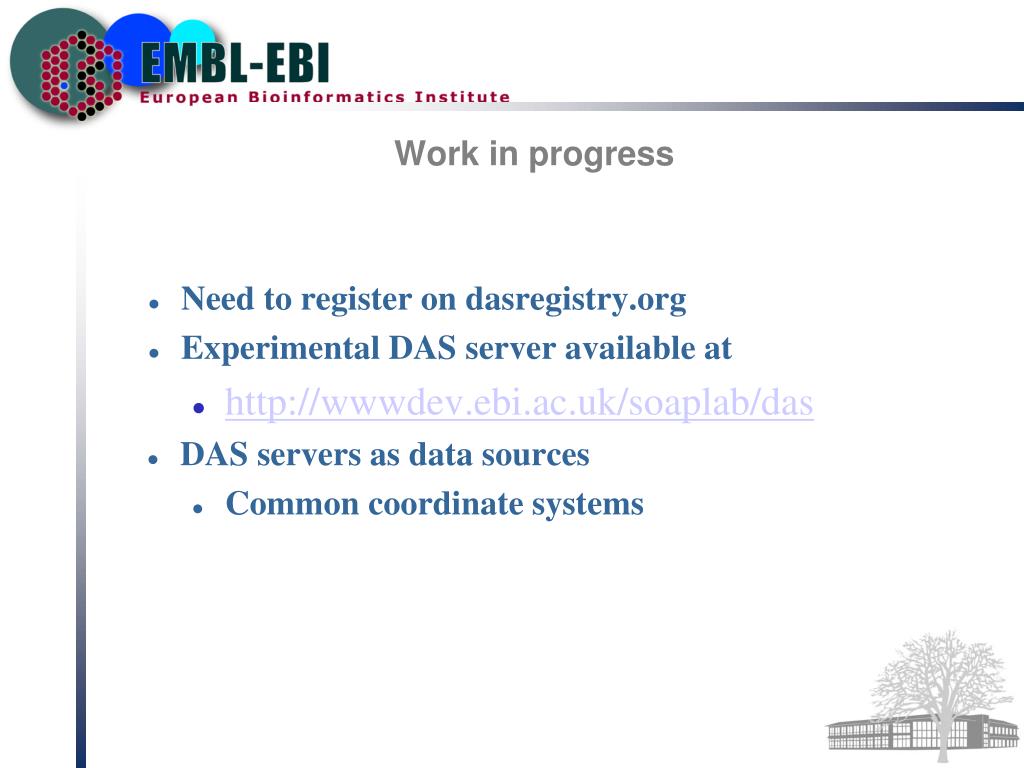 EMBL-EBI
European Bioinformatics Institute

Work in progress

- Need to register on dasregistry.org
- Experimental DAS server available at
  - http://wwwdev.ebi.ac.uk/soaplab/das
- DAS servers as data sources
  - Common coordinate systems